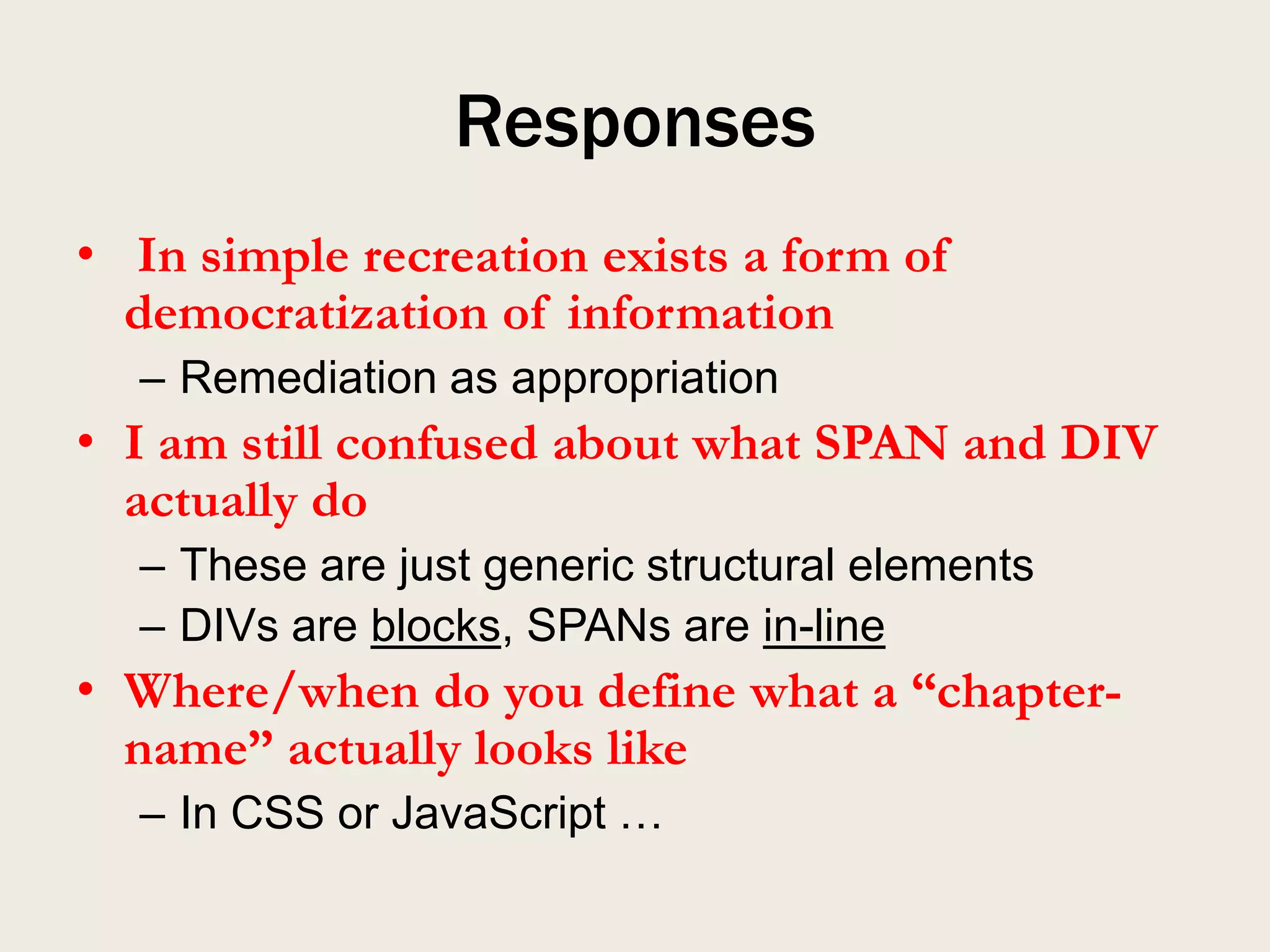 Responses

• In simple recreation exists a form of democratization of information
– Remediation as appropriation
• I am still confused about what SPAN and DIV actually do
– These are just generic structural elements
– DIVs are blocks, SPANs are in-line
• Where/when do you define what a “chapter-name” actually looks like
– In CSS or JavaScript …